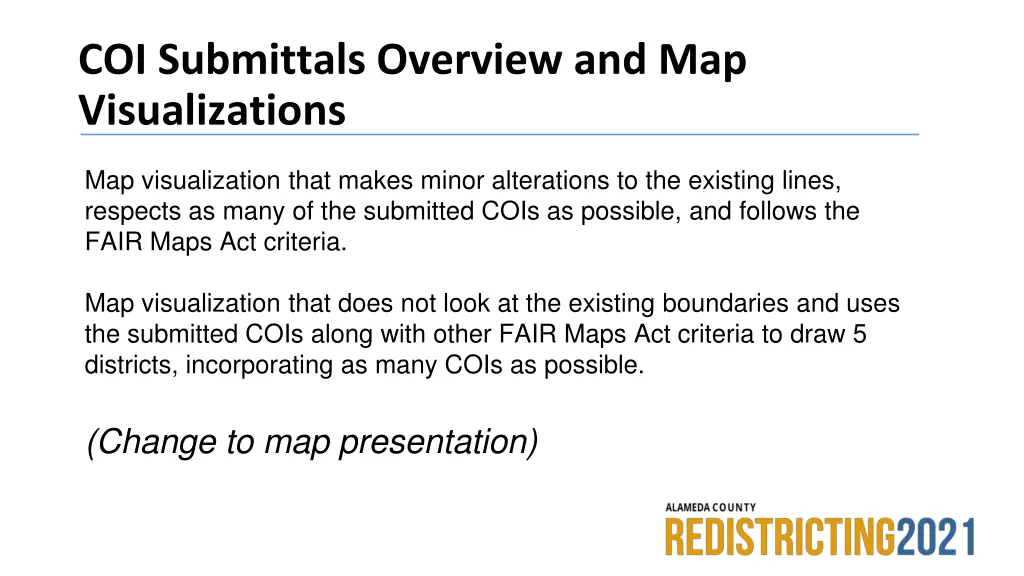 COI Submittals Overview and Map Visualizations

Map visualization that makes minor alterations to the existing lines, respects as many of the submitted COIs as possible, and follows the FAIR Maps Act criteria.

Map visualization that does not look at the existing boundaries and uses the submitted COIs along with other FAIR Maps Act criteria to draw 5 districts, incorporating as many COIs as possible.

(Change to map presentation)

ALAMEDA COUNTY
REDISTRICTING2021